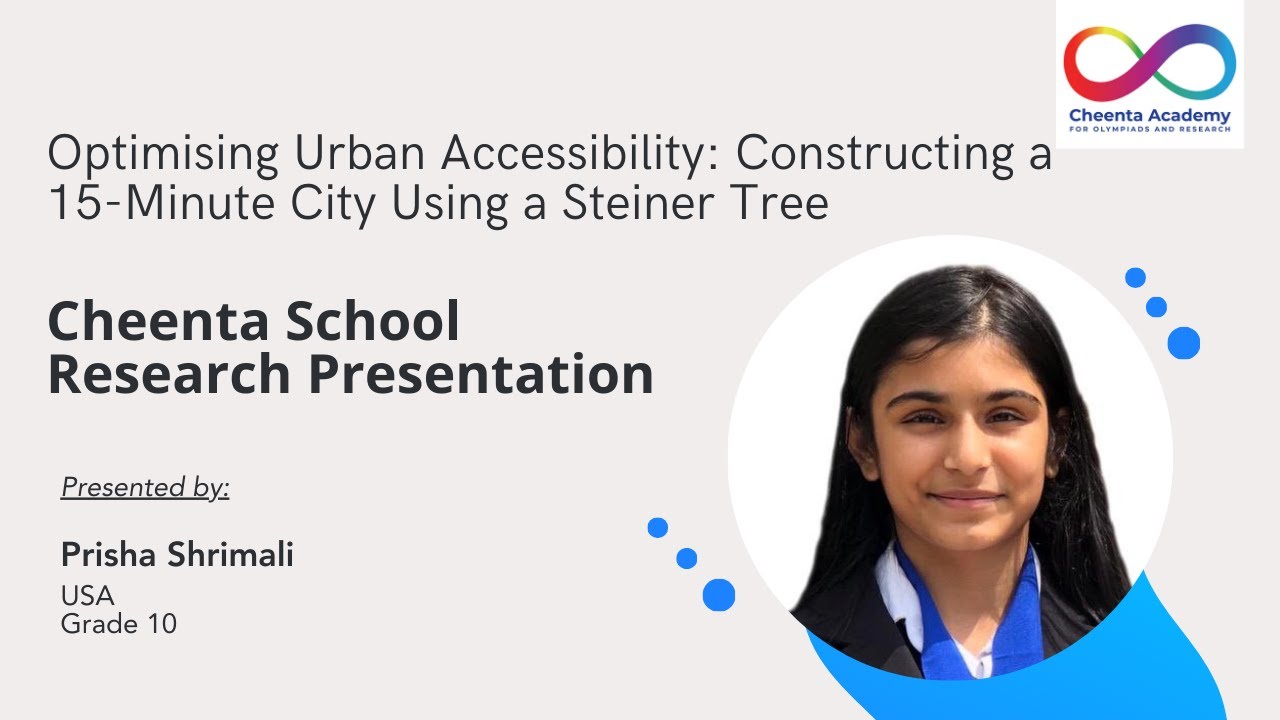 Cheenta Academy
FOR OLYMPIADS AND RESEARCH

Optimising Urban Accessibility: Constructing a 15-Minute City Using a Steiner Tree

Cheenta School
Research Presentation

Presented by:

Prisha Shrimali
USA
Grade 10